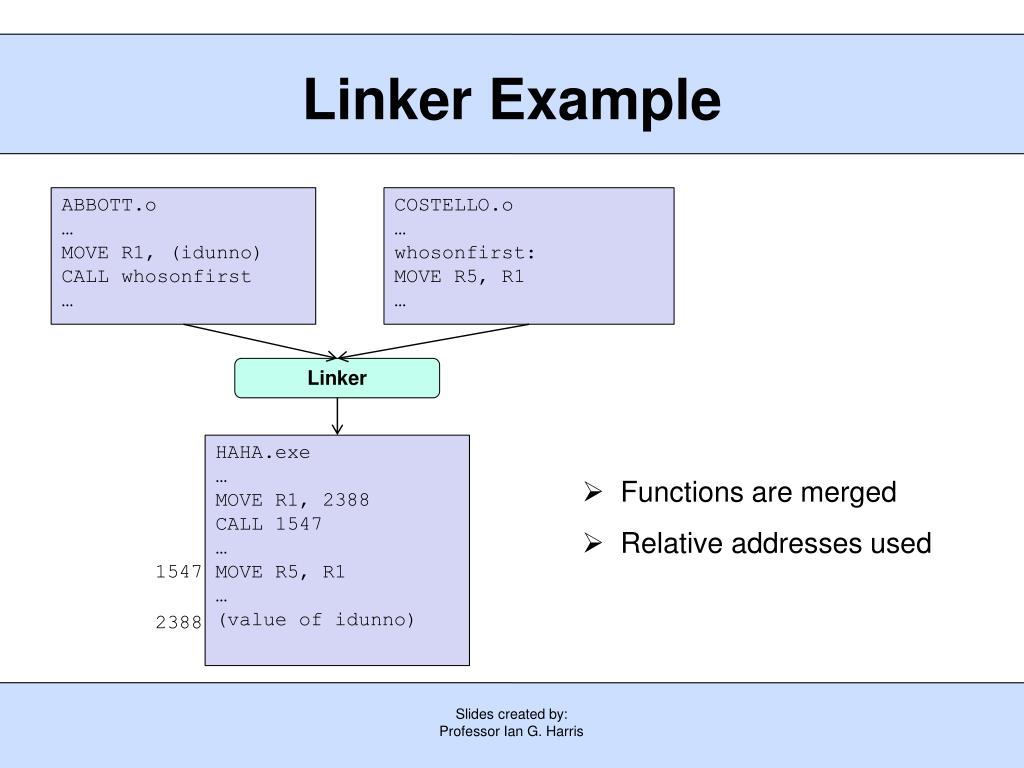 Linker Example

ABBOTT.o
…
MOVE R1, (idunno)
CALL whosonfirst
…

COSTELLO.o
…
whosonfirst:
MOVE R5, R1
…

Linker

HAHA.exe
…
MOVE R1, 2388
CALL 1547
…
1547 MOVE R5, R1
…
2388 (value of idunno)

➢ Functions are merged
➢ Relative addresses used

Slides created by:
Professor Ian G. Harris